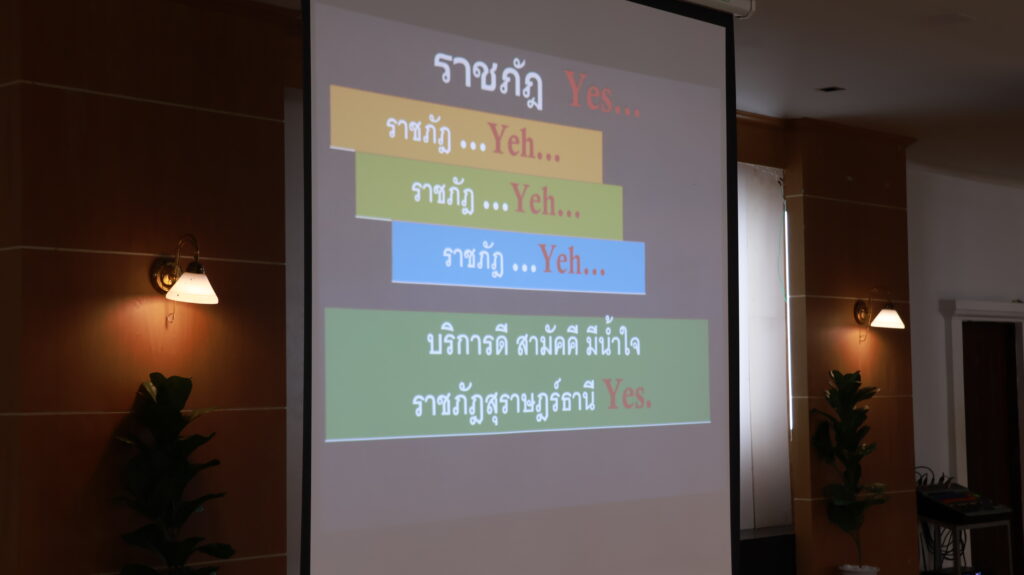 ราชภัฏ Yes...

ราชภัฏ ...Yeh...

ราชภัฏ ...Yeh...

ราชภัฏ ...Yeh...

บริการดี สามัคคี มีน้ำใจ
ราชภัฏสุราษฎร์ธานี Yes.